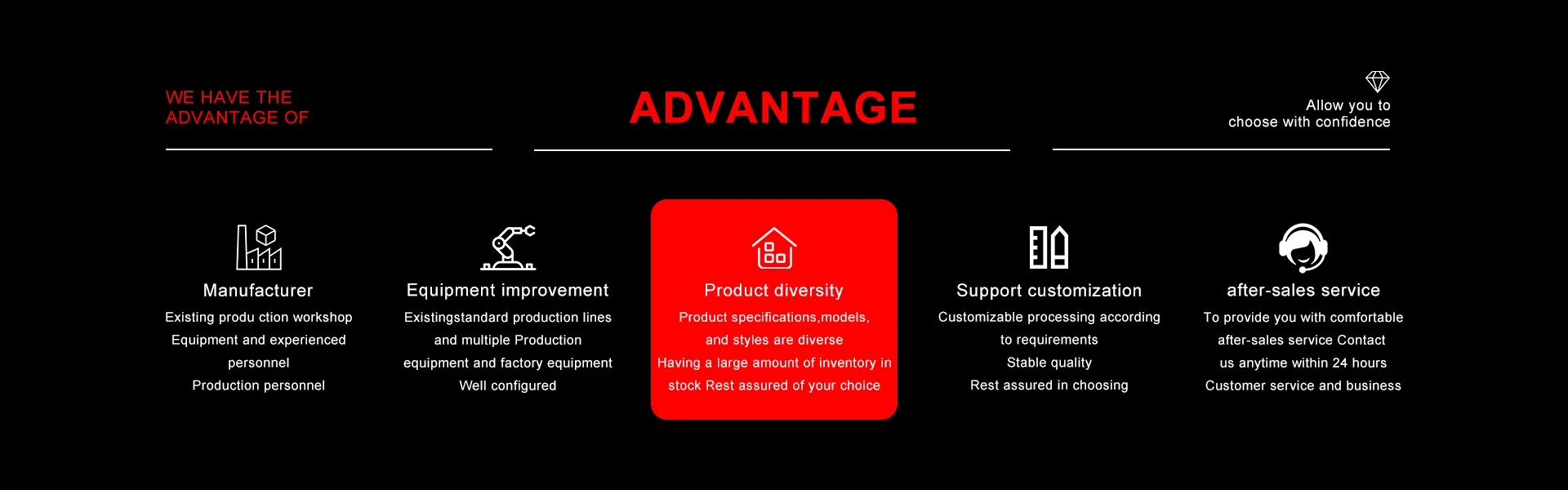 WE HAVE THE
ADVANTAGE OF

ADVANTAGE

Allow you to
choose with confidence

Manufacturer
Existing produ ction workshop
Equipment and experienced
personnel
Production personnel

Equipment improvement
Existingstandard production lines
and multiple Production
equipment and factory equipment
Well configured

Product diversity
Product specifications,models,
and styles are diverse
Having a large amount of inventory in
stock Rest assured of your choice

Support customization
Customizable processing according
to requirements
Stable quality
Rest assured in choosing

after-sales service
To provide you with comfortable
after-sales service Contact
us anytime within 24 hours
Customer service and business